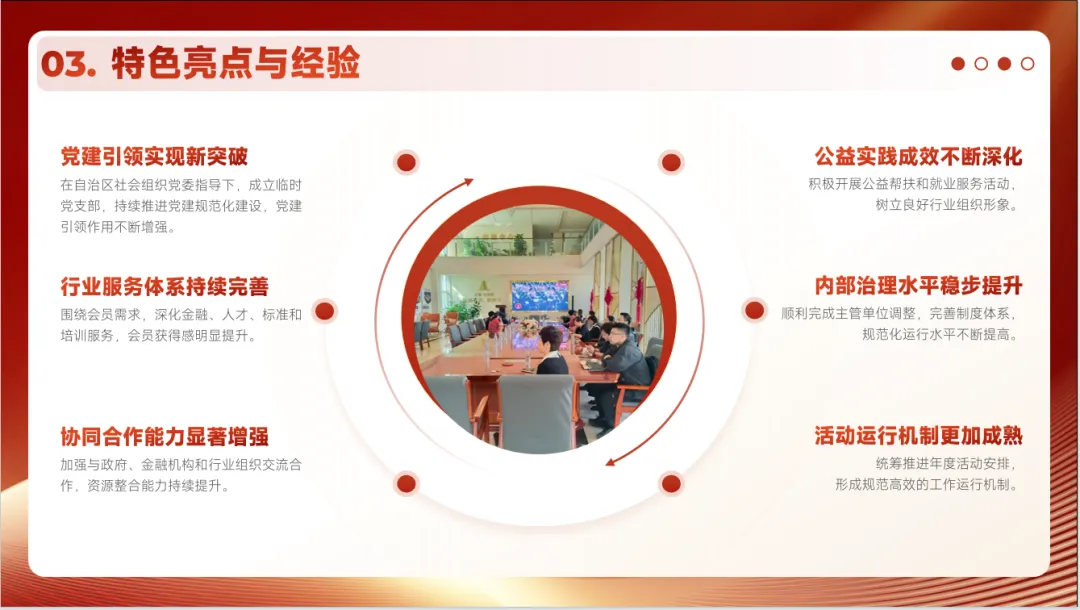 03. 特色亮点与经验

党建引领实现新突破
在自治区社会组织党委指导下，成立临时党支部，持续推进党建规范化建设，党建引领作用不断增强。

行业服务体系持续完善
围绕会员需求，深化金融、人才、标准和培训服务，会员获得感明显提升。

协同合作能力显著增强
加强与政府、金融机构和行业组织交流合作，资源整合能力持续提升。

公益实践成效不断深化
积极开展公益帮扶和就业服务活动，树立良好行业组织形象。

内部治理水平稳步提升
顺利完成主管单位调整，完善制度体系，规范化运行水平不断提高。

活动运行机制更加成熟
统筹推进年度活动安排，形成规范高效的工作运行机制。